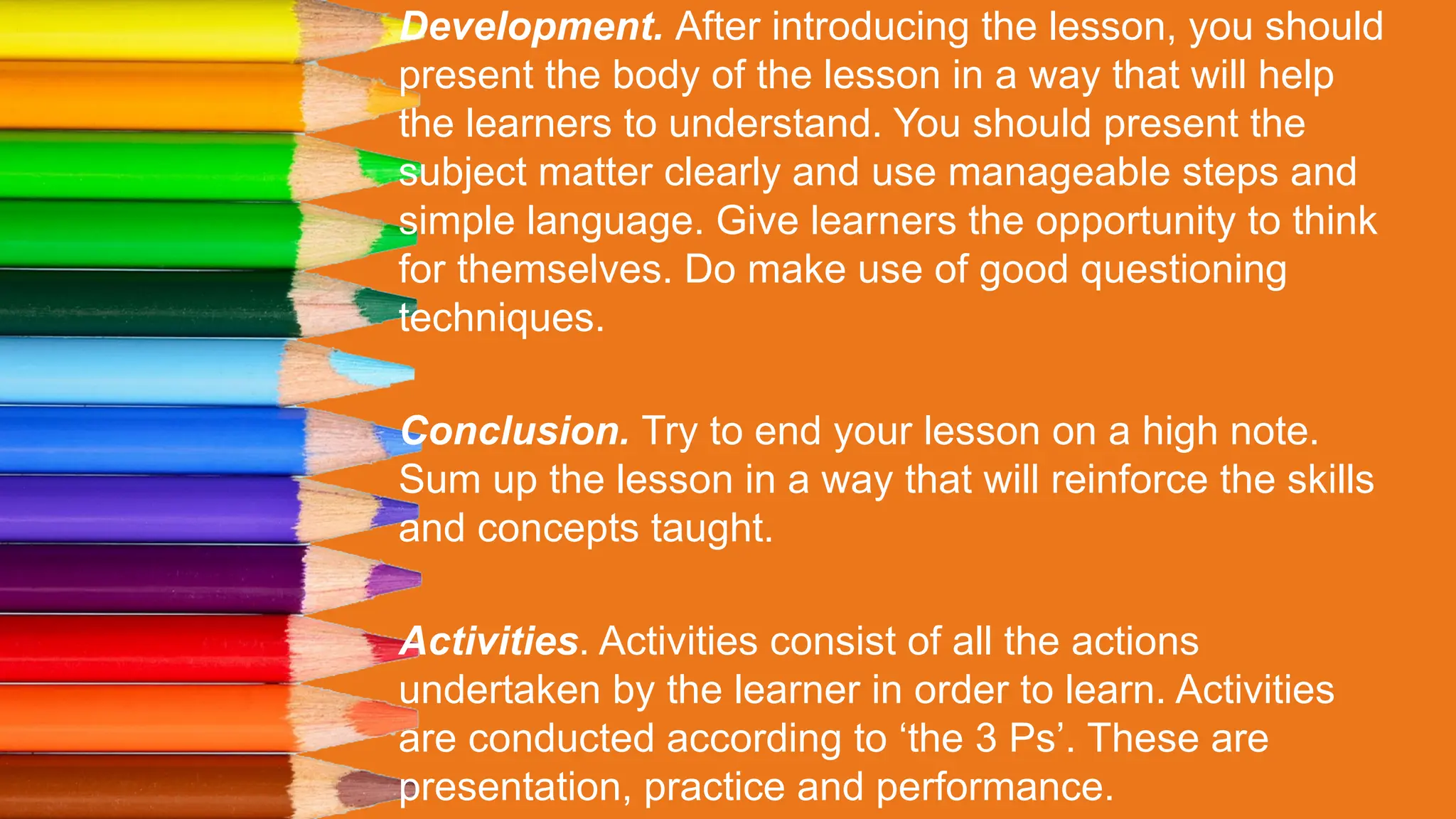 Development. After introducing the lesson, you should present the body of the lesson in a way that will help the learners to understand. You should present the subject matter clearly and use manageable steps and simple language. Give learners the opportunity to think for themselves. Do make use of good questioning techniques.

Conclusion. Try to end your lesson on a high note. Sum up the lesson in a way that will reinforce the skills and concepts taught.

Activities. Activities consist of all the actions undertaken by the learner in order to learn. Activities are conducted according to ‘the 3 Ps’. These are presentation, practice and performance.